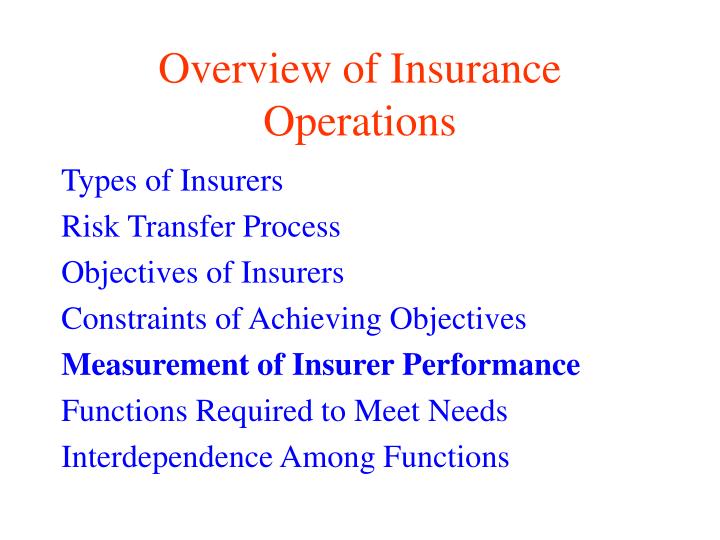 Overview of Insurance Operations

Types of Insurers
Risk Transfer Process
Objectives of Insurers
Constraints of Achieving Objectives
Measurement of Insurer Performance
Functions Required to Meet Needs
Interdependence Among Functions